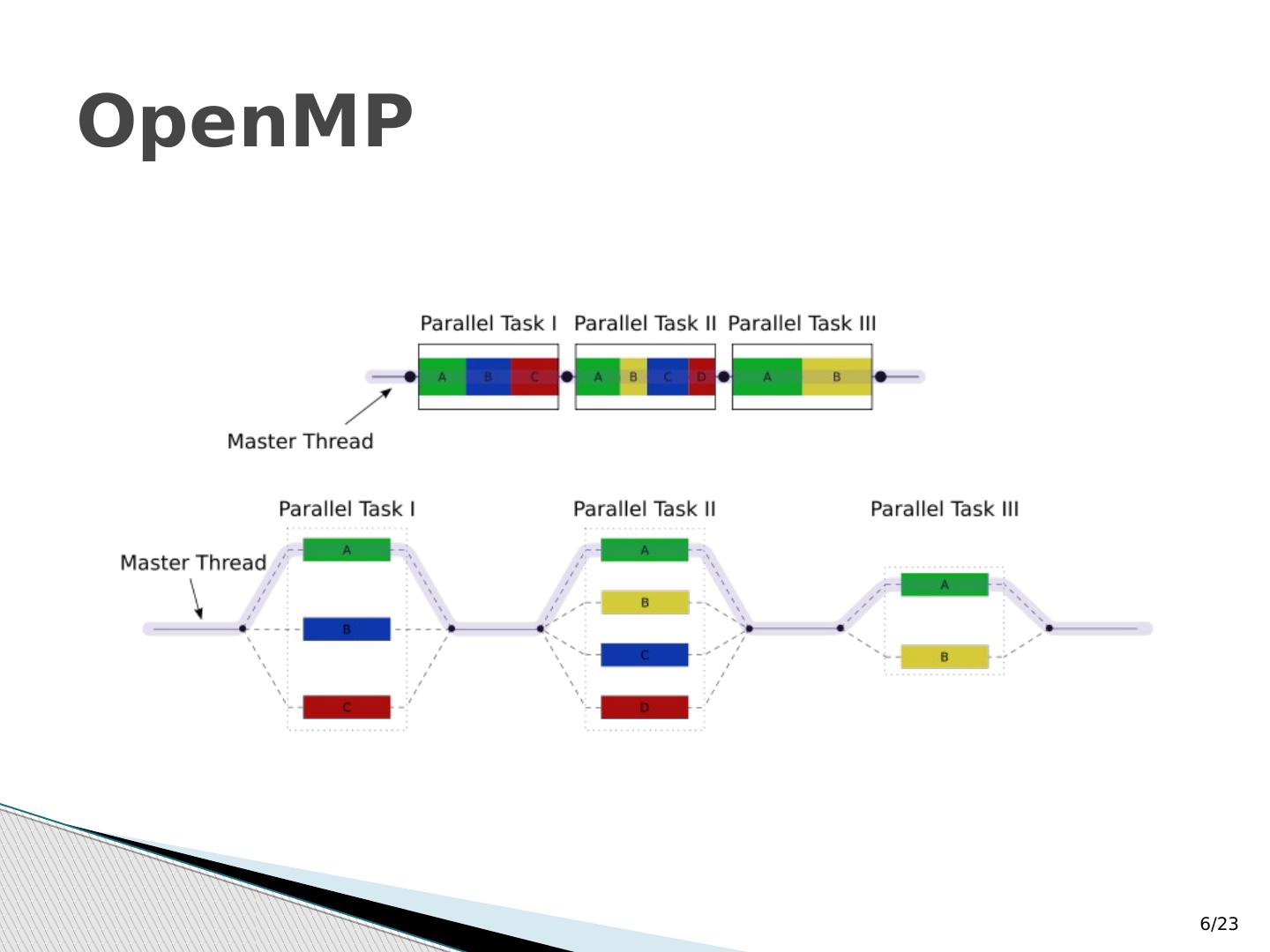 OpenMP

Parallel Task I Parallel Task II Parallel Task III

A B C A B C D A B

Master Thread

Parallel Task I Parallel Task II Parallel Task III

Master Thread

A B C A B C D A B

6/23